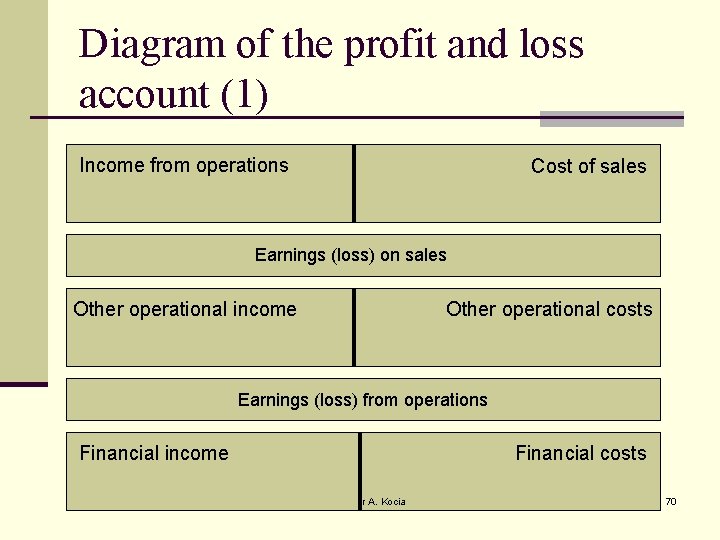 Diagram of the profit and loss account (1)

Income from operations

Cost of sales

Earnings (loss) on sales

Other operational income

Other operational costs

Earnings (loss) from operations

Financial income

Financial costs

r A. Kocia

70